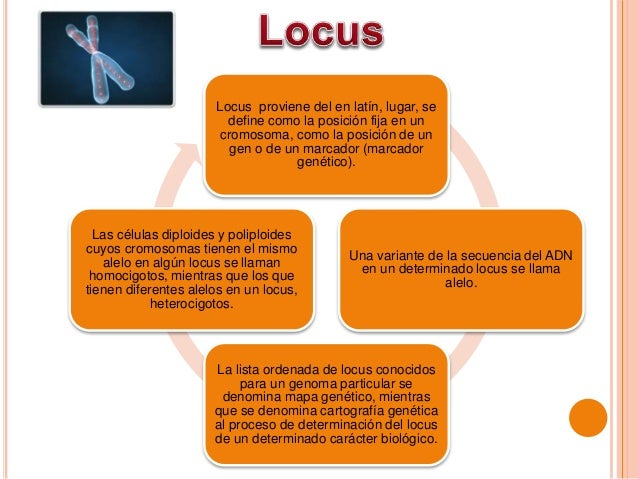 Locus

Locus proviene del en latín, lugar, se define como la posición fija en un cromosoma, como la posición de un gen o de un marcador (marcador genético).

Una variante de la secuencia del ADN en un determinado locus se llama alelo.

La lista ordenada de locus conocidos para un genoma particular se denomina mapa genético, mientras que se denomina cartografía genética al proceso de determinación del locus de un determinado carácter biológico.

Las células diploides y poliploides cuyos cromosomas tienen el mismo alelo en algún locus se llaman homocigotos, mientras que los que tienen diferentes alelos en un locus, heterocigotos.